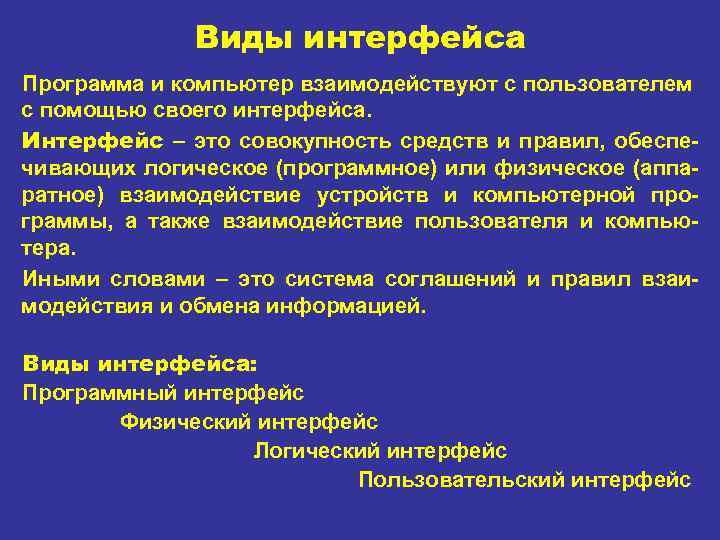 Виды интерфейса

Программа и компьютер взаимодействуют с пользователем с помощью своего интерфейса.

Интерфейс – это совокупность средств и правил, обеспечивающих логическое (программное) или физическое (аппаратное) взаимодействие устройств и компьютерной программы, а также взаимодействие пользователя и компьютера.

Иными словами – это система соглашений и правил взаимодействия и обмена информацией.

Виды интерфейса:
Программный интерфейс
Физический интерфейс
Логический интерфейс
Пользовательский интерфейс